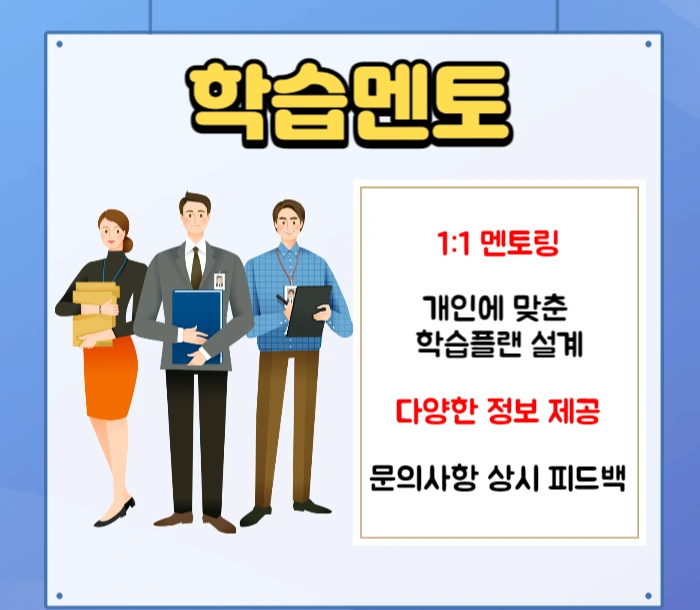 학습멘토

1:1 멘토링

개인에 맞춘 학습플랜 설계

다양한 정보 제공

문의사항 상시 피드백